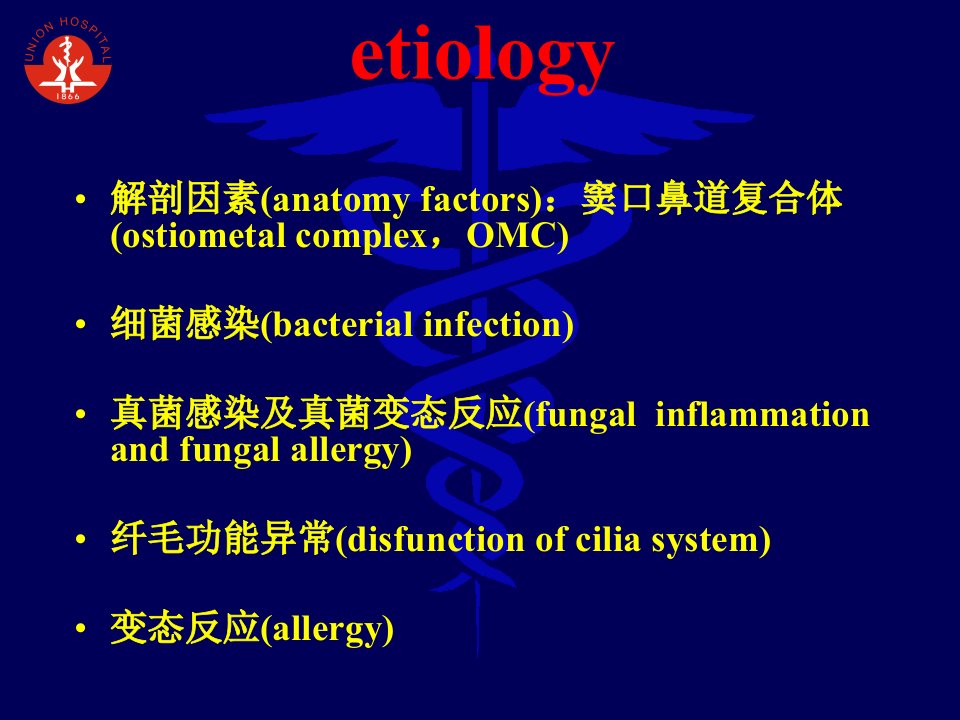 UNION HOSPITAL
1866

etiology

• 解剖因素(anatomy factors)：窦口鼻道复合体(ostiometal complex，OMC)

• 细菌感染(bacterial infection)

• 真菌感染及真菌变态反应(fungal inflammation and fungal allergy)

• 纤毛功能异常(disfunction of cilia system)

• 变态反应(allergy)